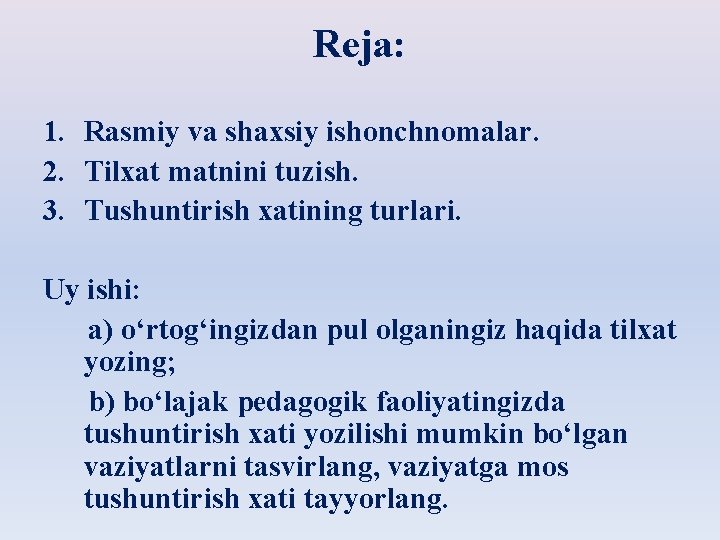 Reja:

1. Rasmiy va shaxsiy ishonchnomalar.
2. Tilxat matnini tuzish.
3. Tushuntirish xatining turlari.

Uy ishi:

a) o‘rtog‘ingizdan pul olganingiz haqida tilxat yozing;

b) bo‘lajak pedagogik faoliyatingizda tushuntirish xati yozilishi mumkin bo‘lgan vaziyatlarni tasvirlang, vaziyatga mos tushuntirish xati tayyorlang.